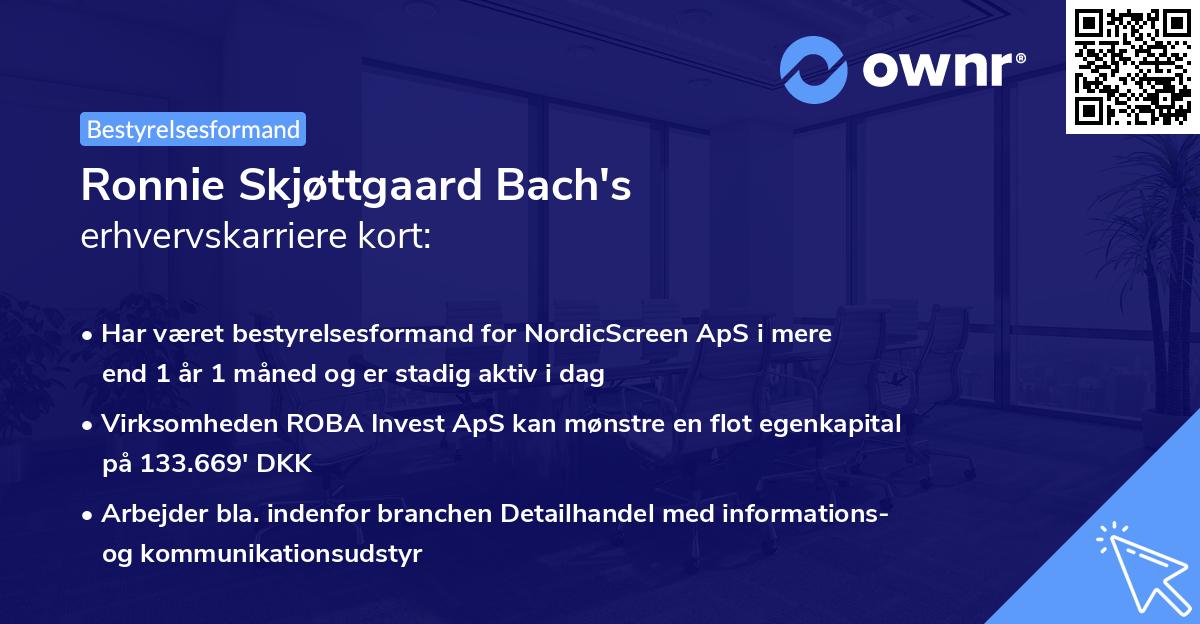 ownr®

Bestyrelsesformand

Ronnie Skjøttgaard Bach's
erhvervskarriere kort:

• Har været bestyrelsesformand for NordicScreen ApS i mere end 1 år 1 måned og er stadig aktiv i dag

• Virksomheden ROBA Invest ApS kan mønstre en flot egenkapital på 133.669' DKK

• Arbejder bla. indenfor branchen Detailhandel med informations- og kommunikationsudstyr